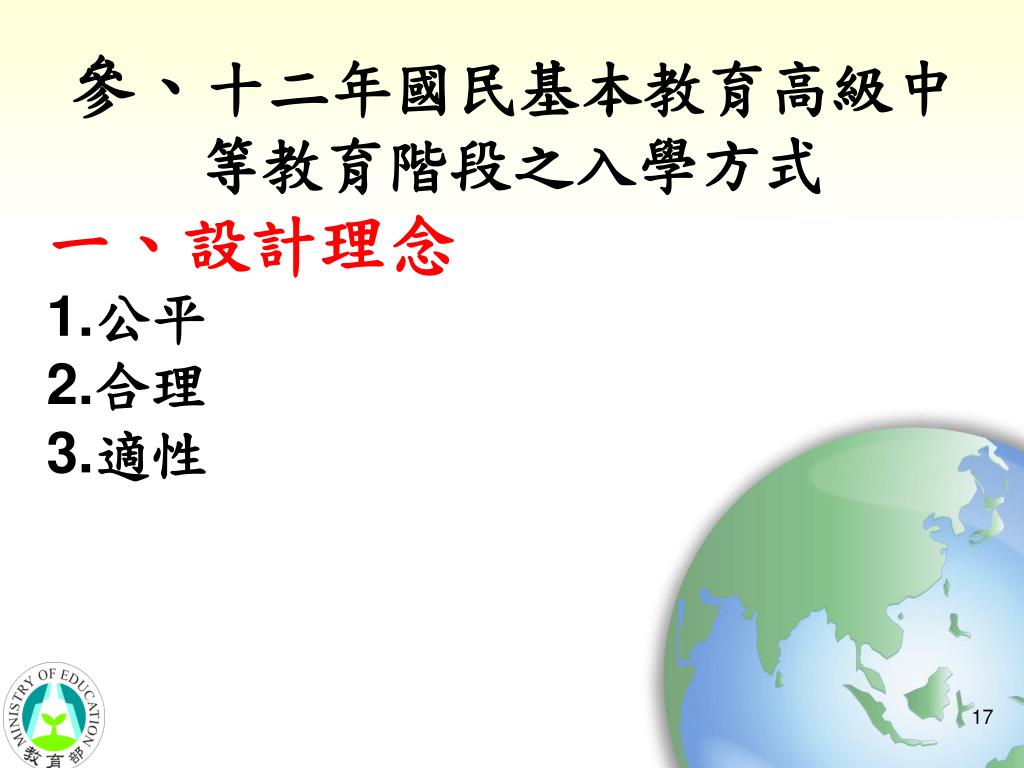 參、十二年國民基本教育高級中等教育階段之入學方式

一、設計理念

1.公平
2.合理
3.適性

MINISTRY OF EDUCATION
教育部

17